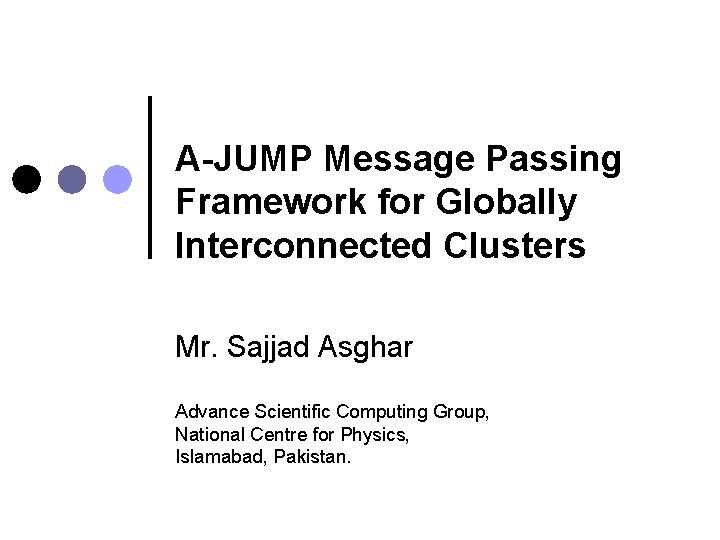 A-JUMP Message Passing Framework for Globally Interconnected Clusters

Mr. Sajjad Asghar

Advance Scientific Computing Group,
National Centre for Physics,
Islamabad, Pakistan.